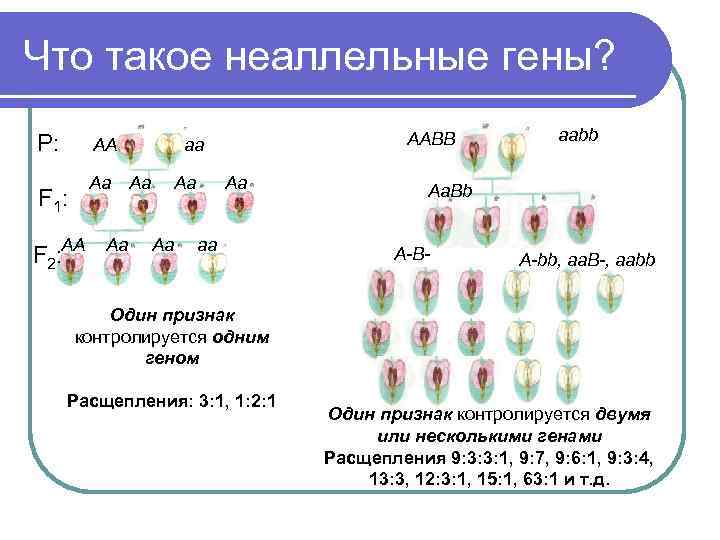 Что такое неаллельные гены?

P: AA aa

$F_1$: Aa Aa Aa Aa

$F_2$: AA Aa Aa aa

Один признак контролируется одним геном

Расщепления: 3:1, 1:2:1

AABB aabb

AaBb

A-B-

A-bb, aaB-, aabb

Один признак контролируется двумя или несколькими генами

Расщепления 9:3:3:1, 9:7, 9:6:1, 9:3:4, 13:3, 12:3:1, 15:1, 63:1 и т.д.